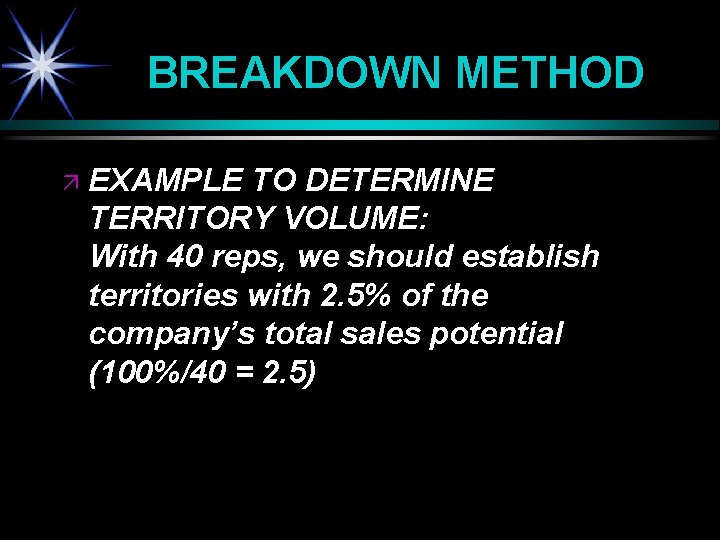 BREAKDOWN METHOD

EXAMPLE TO DETERMINE TERRITORY VOLUME:
With 40 reps, we should establish territories with 2.5% of the company's total sales potential (100%/40 = 2.5)